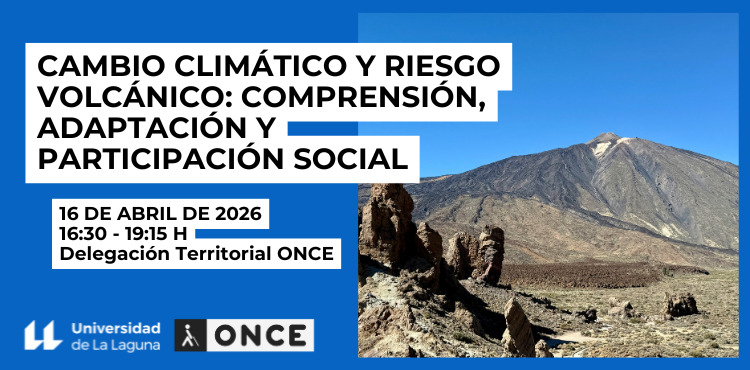 CAMBIO CLIMÁTICO Y RIESGO VOLCÁNICO: COMPRENSIÓN, ADAPTACIÓN Y PARTICIPACIÓN SOCIAL

16 DE ABRIL DE 2026
16:30 - 19:15 H
Delegación Territorial ONCE

Universidad de La Laguna

ONCE